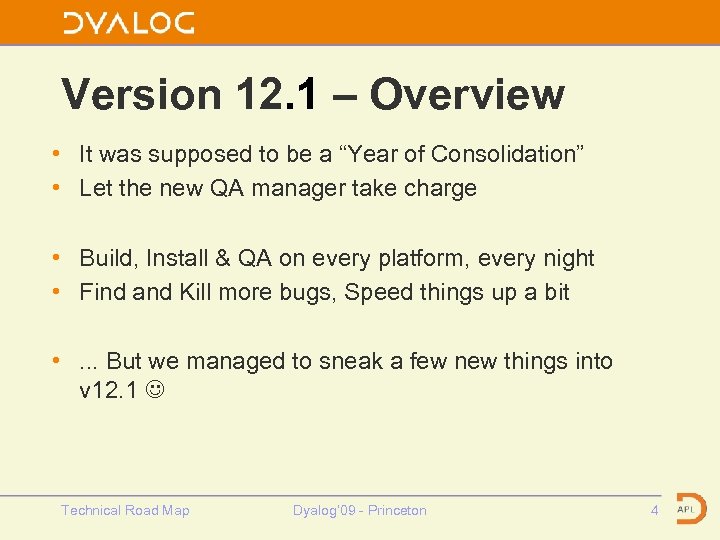 DYALOG

Version 12.1 – Overview

• It was supposed to be a “Year of Consolidation”
• Let the new QA manager take charge

• Build, Install & QA on every platform, every night
• Find and Kill more bugs, Speed things up a bit

• ... But we managed to sneak a few new things into v12.1 ☺

Technical Road Map Dyalog'09 - Princeton 4 APL